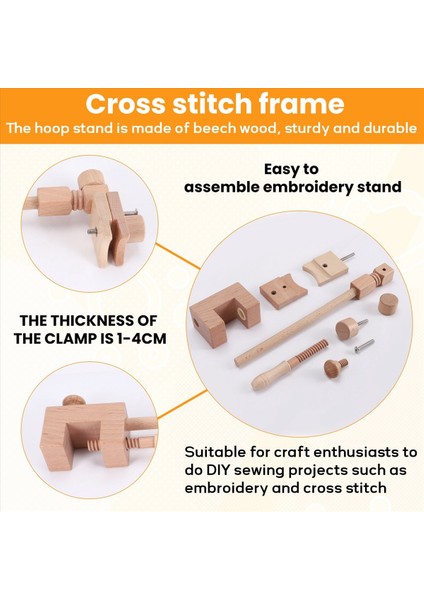 Cross stitch frame
The hoop stand is made of beech wood, sturdy and durable

Easy to assemble embroidery stand

THE THICKNESS OF THE CLAMP IS 1-4CM

Suitable for craft enthusiasts to do DIY sewing projects such as embroidery and cross stitch